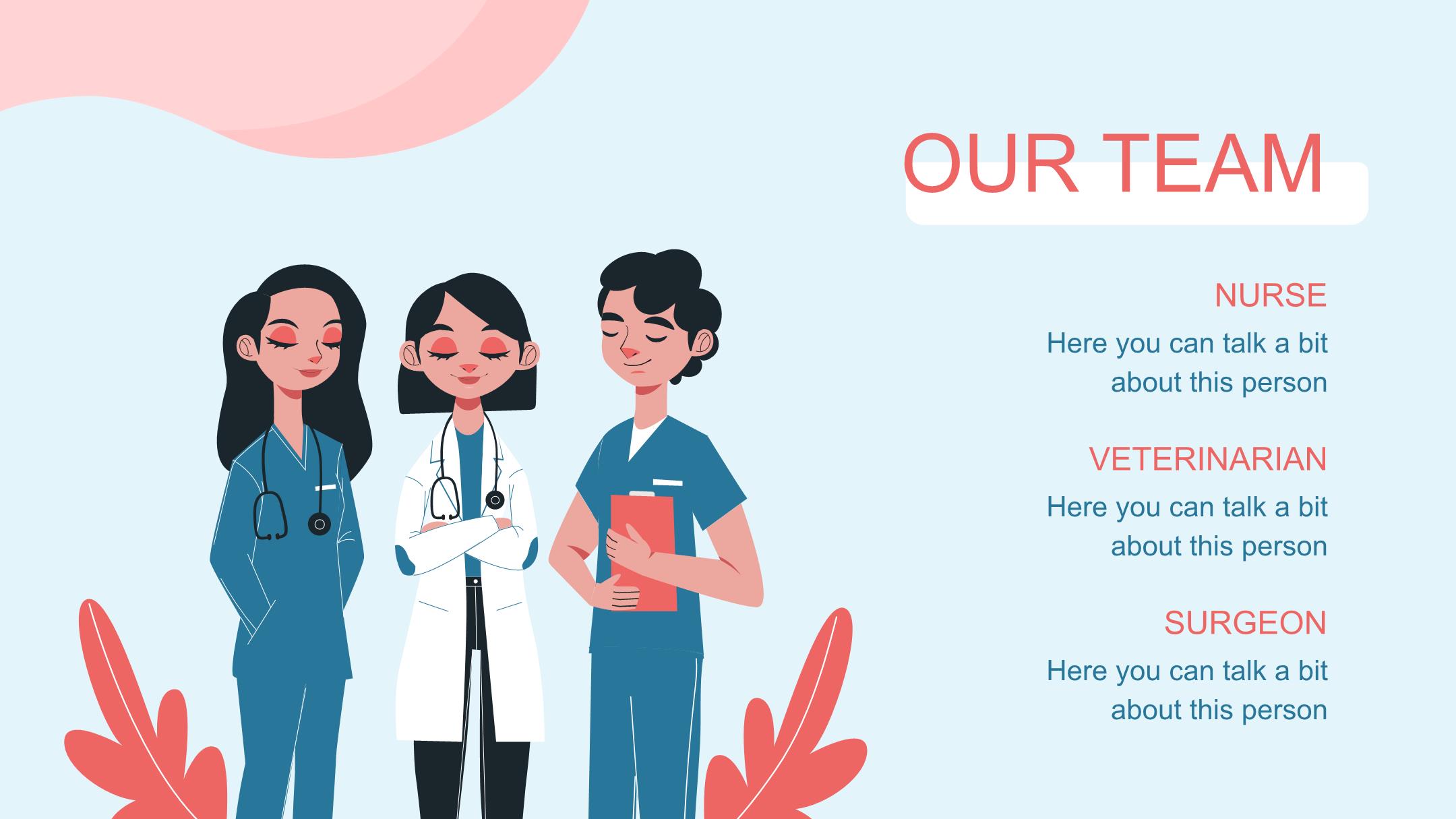 OUR TEAM

NURSE

Here you can talk a bit about this person

VETERINARIAN

Here you can talk a bit about this person

SURGEON

Here you can talk a bit about this person